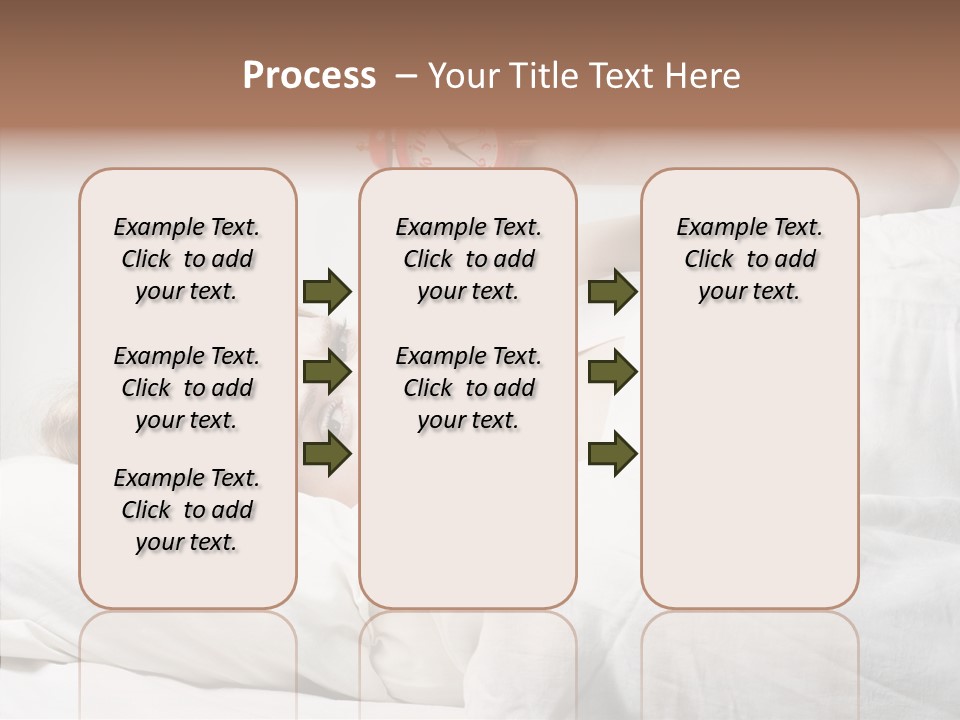 Process – Your Title Text Here

Example Text. Click to add your text.

Example Text. Click to add your text.

Example Text. Click to add your text.

Example Text. Click to add your text.

Example Text. Click to add your text.

Example Text. Click to add your text.